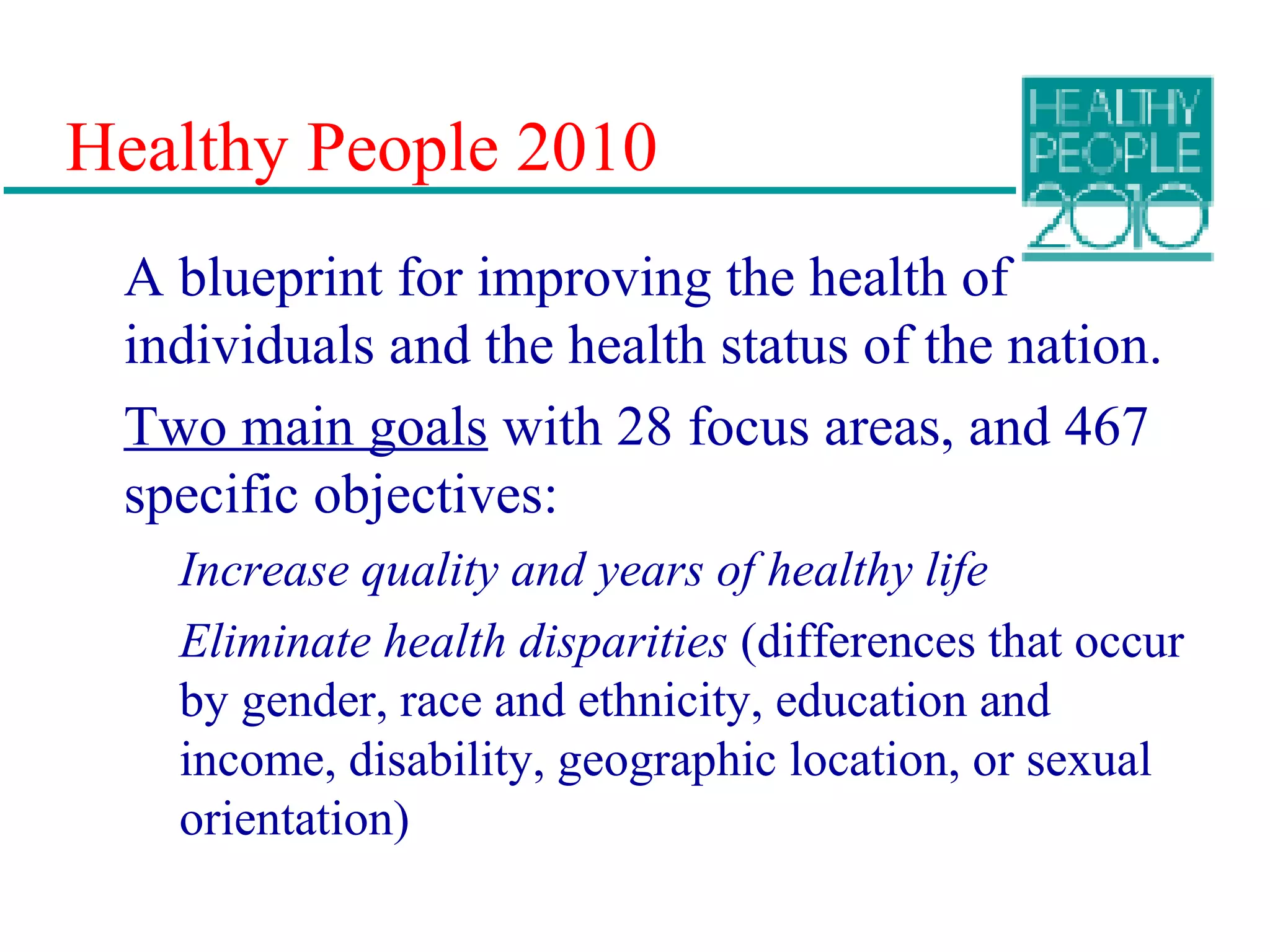 Healthy People 2010

HEALTHY PEOPLE 2010

A blueprint for improving the health of individuals and the health status of the nation.

Two main goals with 28 focus areas, and 467 specific objectives:

Increase quality and years of healthy life

Eliminate health disparities (differences that occur by gender, race and ethnicity, education and income, disability, geographic location, or sexual orientation)